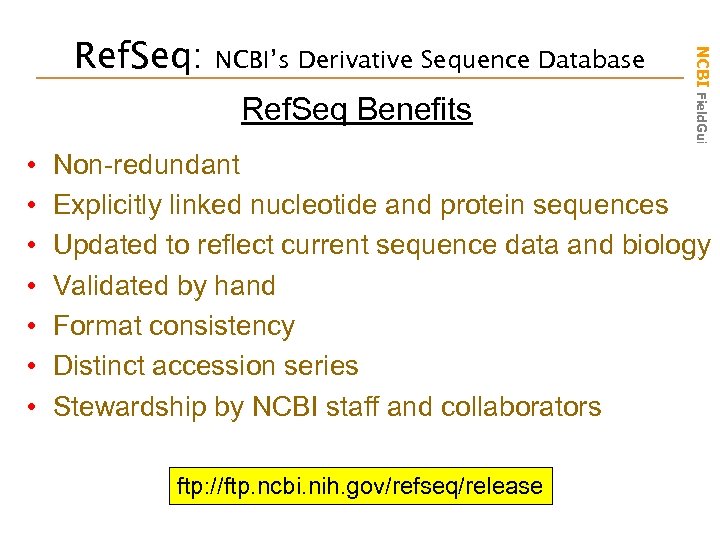 RefSeq: NCBI's Derivative Sequence Database

NCBI FieldGui

RefSeq Benefits

• Non-redundant
• Explicitly linked nucleotide and protein sequences
• Updated to reflect current sequence data and biology
• Validated by hand
• Format consistency
• Distinct accession series
• Stewardship by NCBI staff and collaborators

ftp://ftp.ncbi.nih.gov/refseq/release